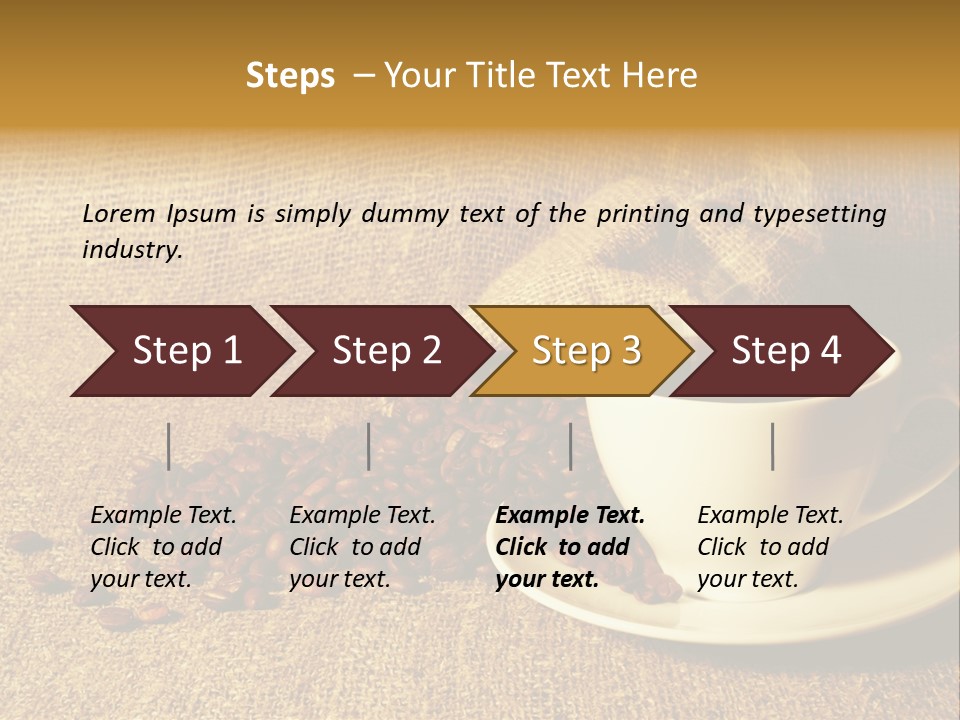 Steps – Your Title Text Here

Lorem Ipsum is simply dummy text of the printing and typesetting industry.

Step 1

Step 2

Step 3

Step 4

Example Text. Click to add your text.

Example Text. Click to add your text.

Example Text. Click to add your text.

Example Text. Click to add your text.